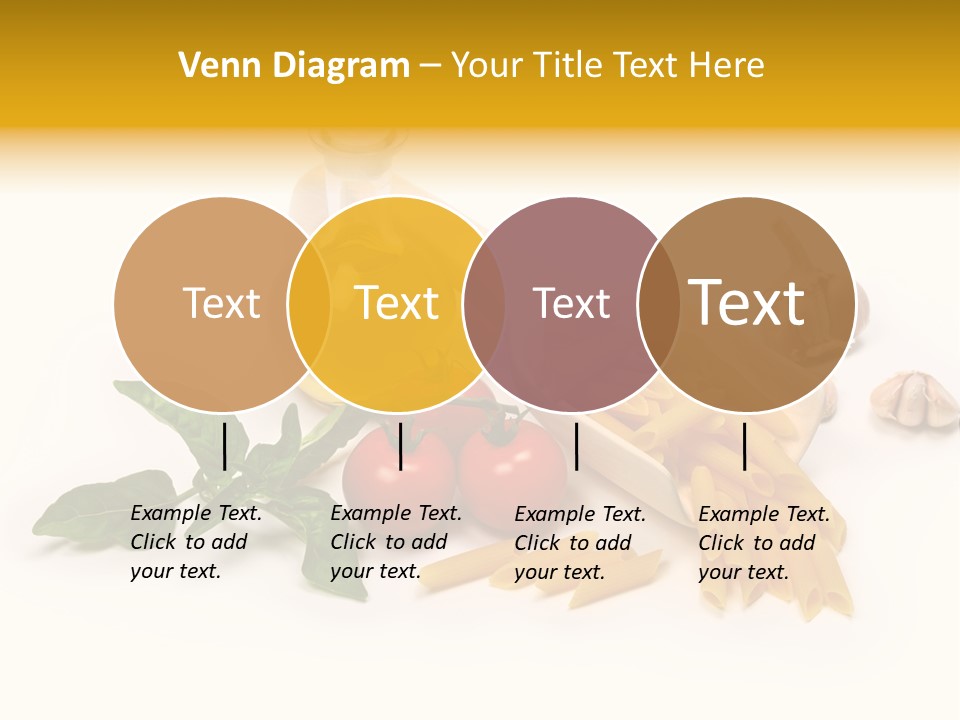 Venn Diagram – Your Title Text Here

Text

Text

Text

Text

Example Text. Click to add your text.

Example Text. Click to add your text.

Example Text. Click to add your text.

Example Text. Click to add your text.